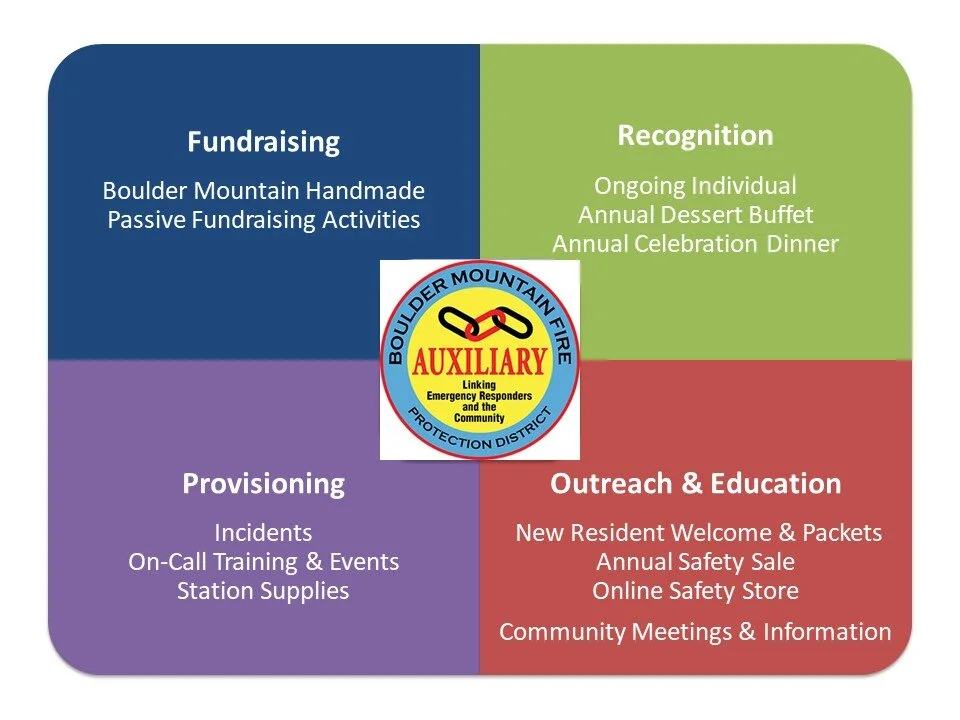 Fundraising

Boulder Mountain Handmade
Passive Fundraising Activities

Recognition

Ongoing Individual
Annual Dessert Buffet
Annual Celebration Dinner

BOULDER MOUNTAIN FIRE
AUXILIARY
Linking Emergency Responders and the Community
PROTECTION DISTRICT

Provisioning

Incidents
On-Call Training & Events
Station Supplies

Outreach & Education

New Resident Welcome & Packets
Annual Safety Sale
Online Safety Store

Community Meetings & Information